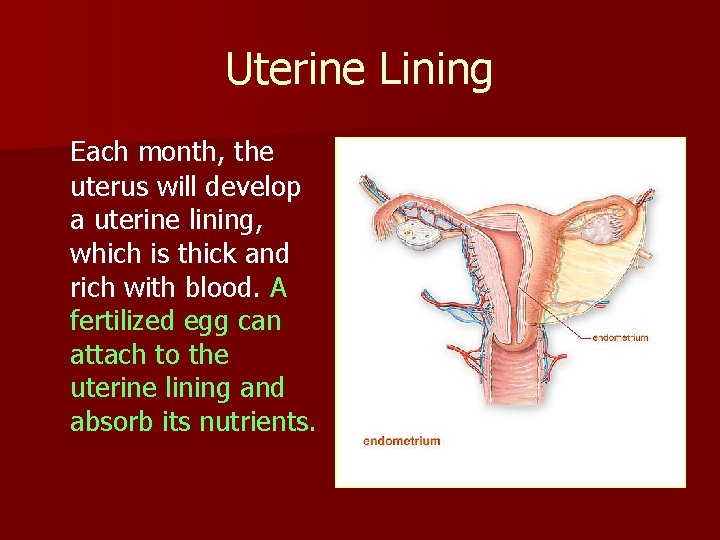 Uterine Lining

Each month, the uterus will develop a uterine lining, which is thick and rich with blood. A fertilized egg can attach to the uterine lining and absorb its nutrients.

endometrium

endometrium